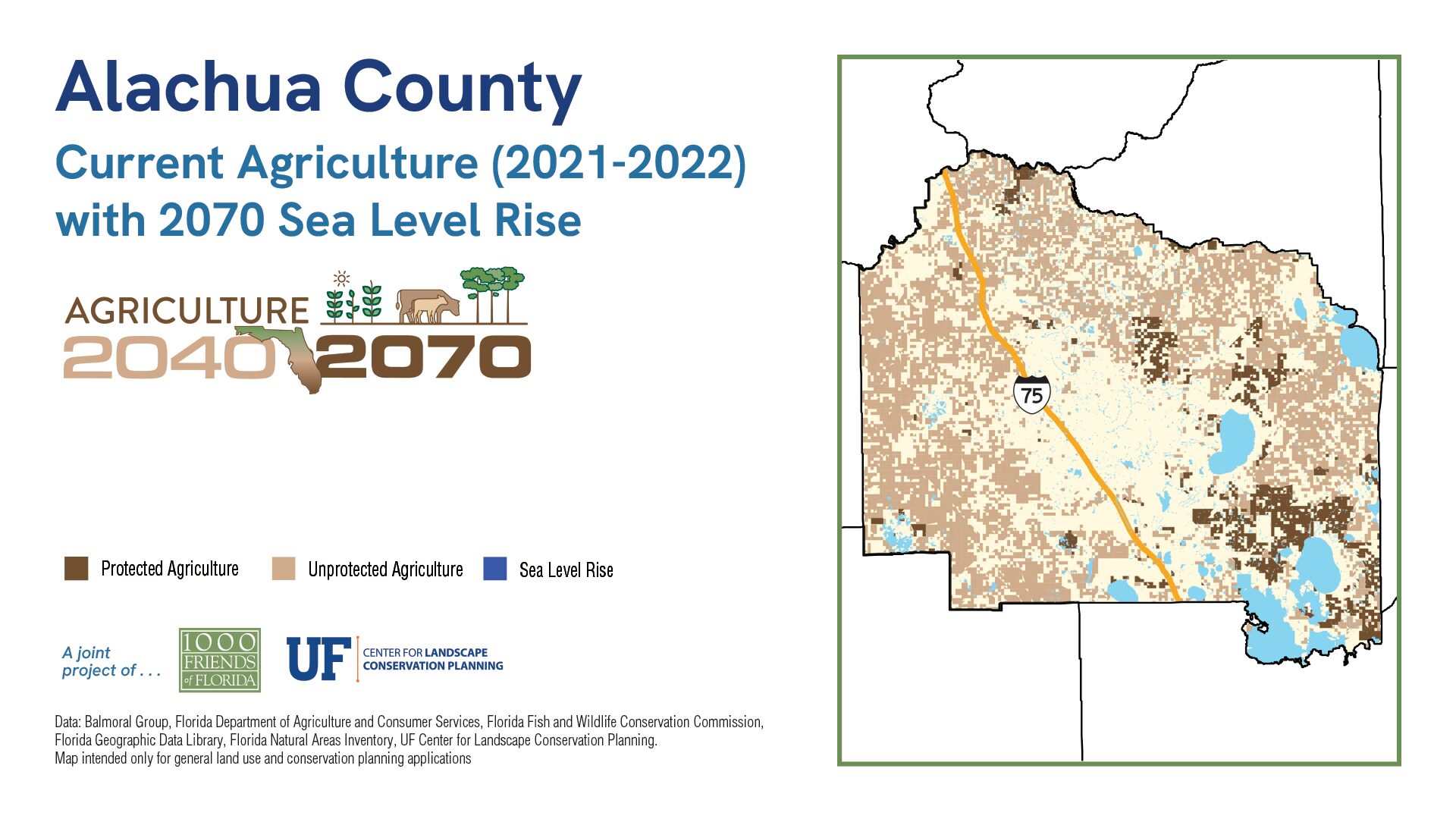 Alachua County

Current Agriculture (2021-2022) with 2070 Sea Level Rise

AGRICULTURE 2040 2070

Protected Agriculture Unprotected Agriculture Sea Level Rise

A joint project of . . .

1000 FRIENDS of FLORIDA

UF CENTER FOR LANDSCAPE CONSERVATION PLANNING

Data: Balmoral Group, Florida Department of Agriculture and Consumer Services, Florida Fish and Wildlife Conservation Commission, Florida Geographic Data Library, Florida Natural Areas Inventory, UF Center for Landscape Conservation Planning.
Map intended only for general land use and conservation planning applications

75